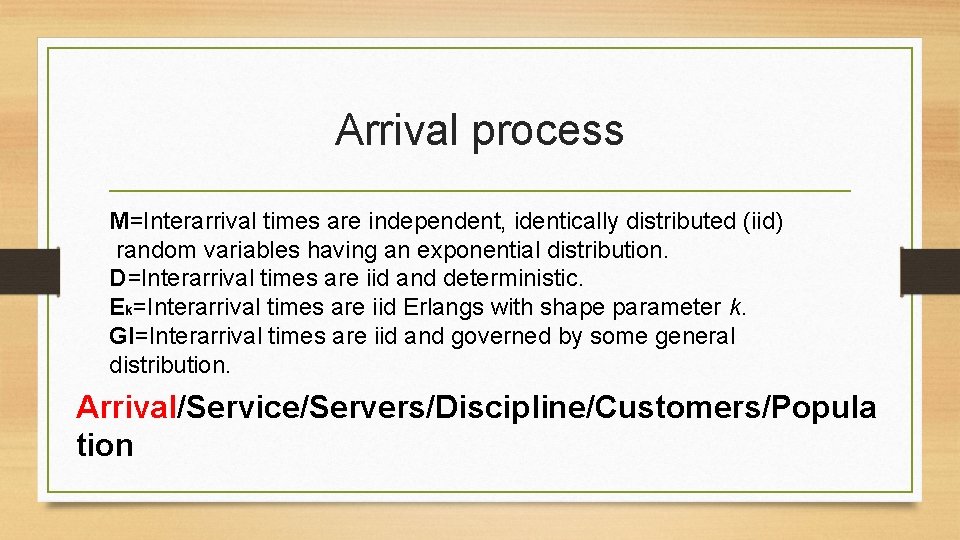 Arrival process

M=Interarrival times are independent, identically distributed (iid) random variables having an exponential distribution.

D=Interarrival times are iid and deterministic.

$E_k$=Interarrival times are iid Erlangs with shape parameter k.

GI=Interarrival times are iid and governed by some general distribution.

Arrival/Service/Servers/Discipline/Customers/Population